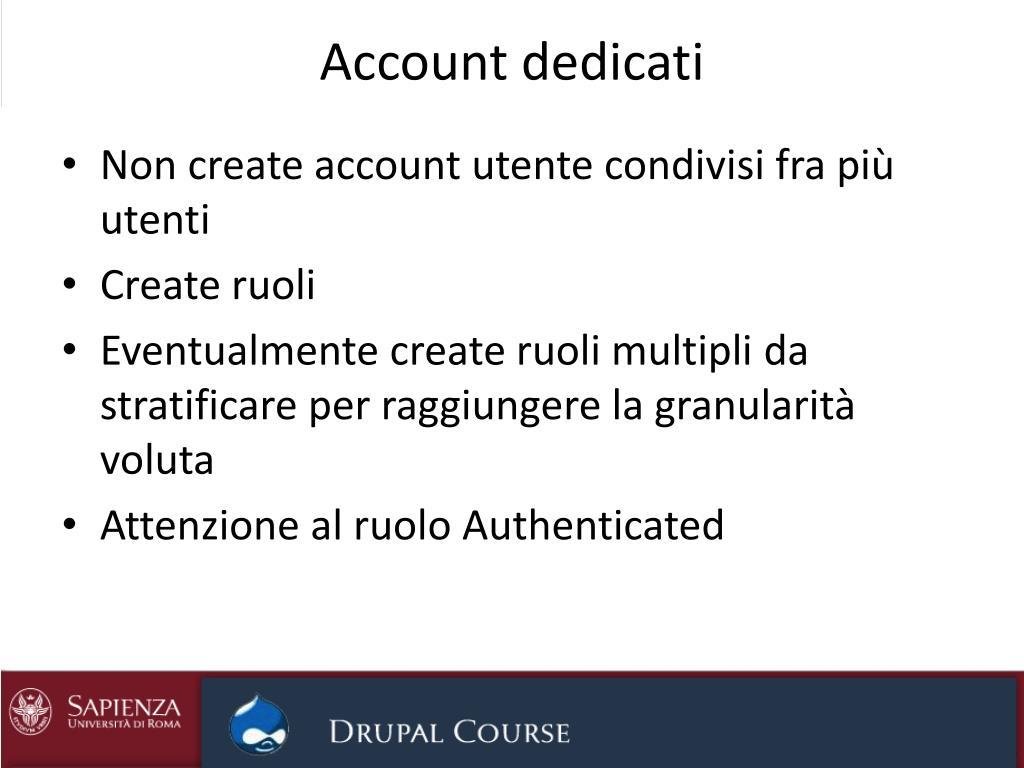 Account dedicati

• Non create account utente condivisi fra più utenti
• Create ruoli
• Eventualmente create ruoli multipli da stratificare per raggiungere la granularità voluta
• Attenzione al ruolo Authenticated

SAPIENZA
UNIVERSITÀ DI ROMA

DRUPAL COURSE